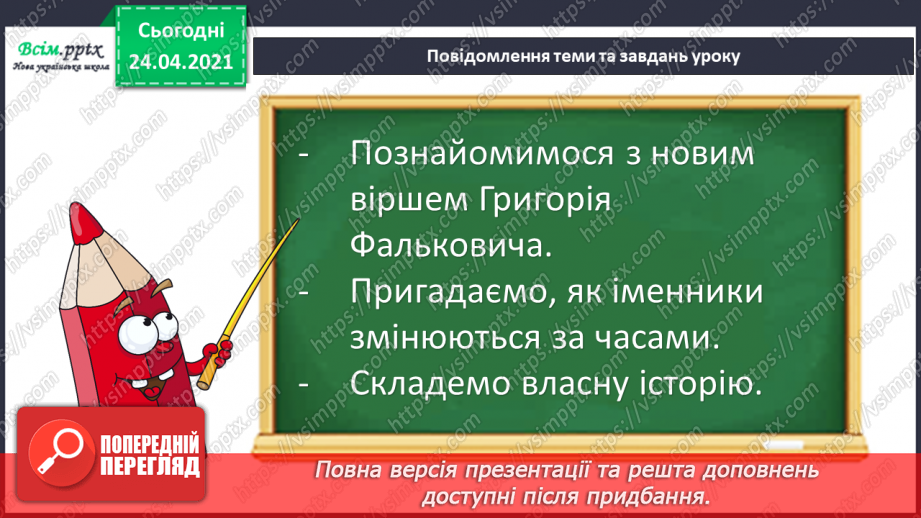 Всім.pptx
Нова українська школа

Сьогодні
24.04.2021

Повідомлення теми та завдань уроку

- Познайомимося з новим віршем Григорія Фальковича.
- Пригадаємо, як іменники змінюються за часами.
- Складемо власну історію.

ПОПЕРЕДНІЙ ПЕРЕГЛЯД

Повна версія презентації та решта доповнень доступні після придбання.

https://vsimpptx.com